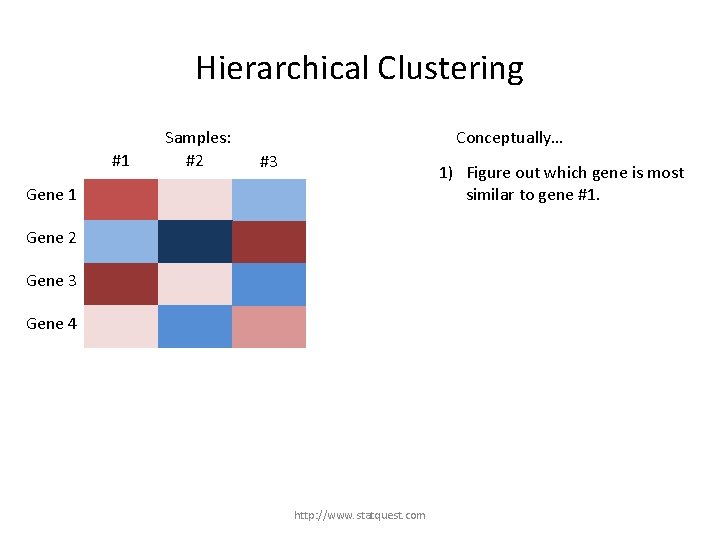 Hierarchical Clustering

Samples:
#1 #2 #3

Gene 1
Gene 2
Gene 3
Gene 4

Conceptually…

1) Figure out which gene is most similar to gene #1.

http://www.statquest.com